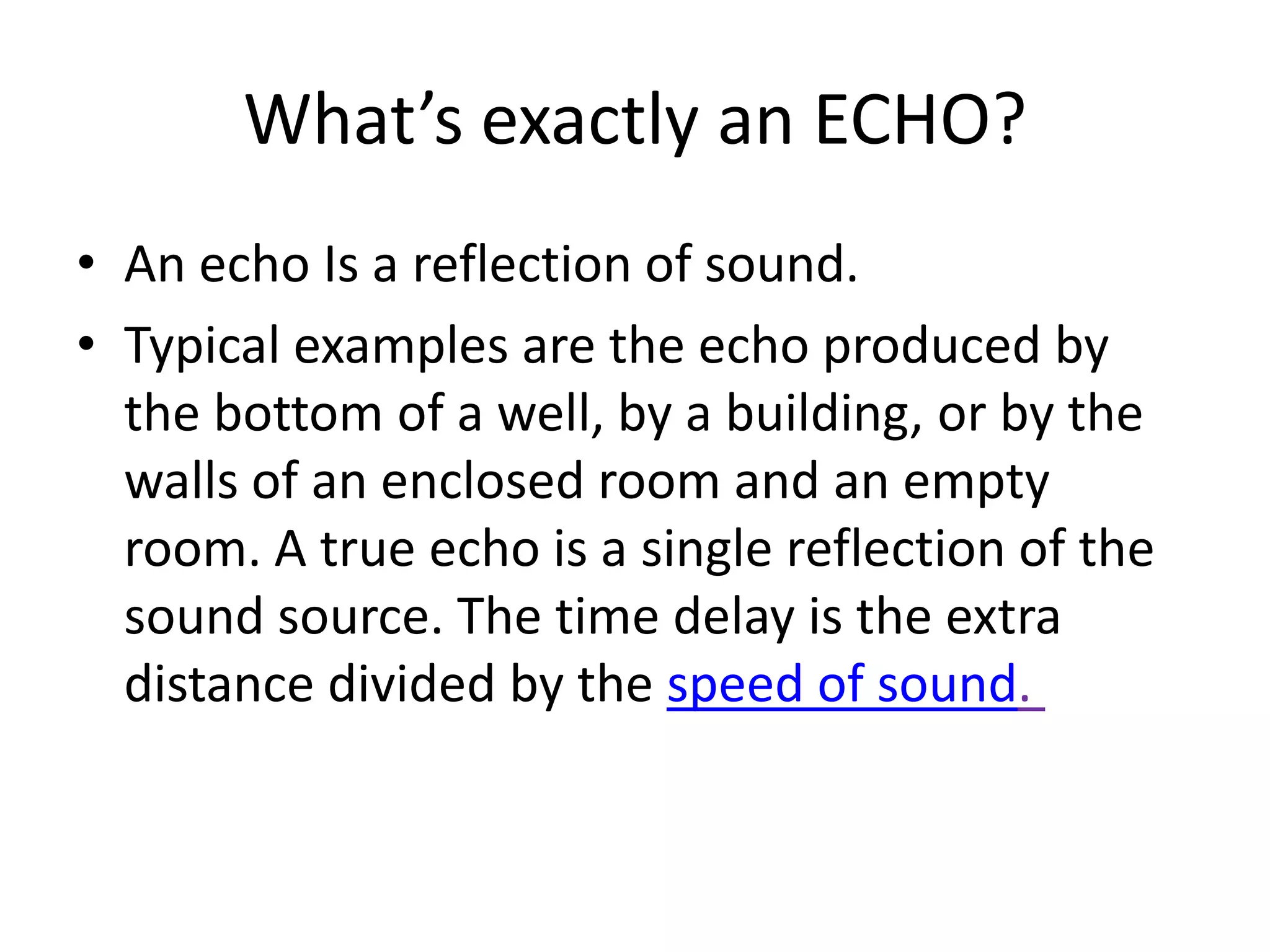 What’s exactly an ECHO?

• An echo Is a reflection of sound.

• Typical examples are the echo produced by the bottom of a well, by a building, or by the walls of an enclosed room and an empty room. A true echo is a single reflection of the sound source. The time delay is the extra distance divided by the speed of sound.